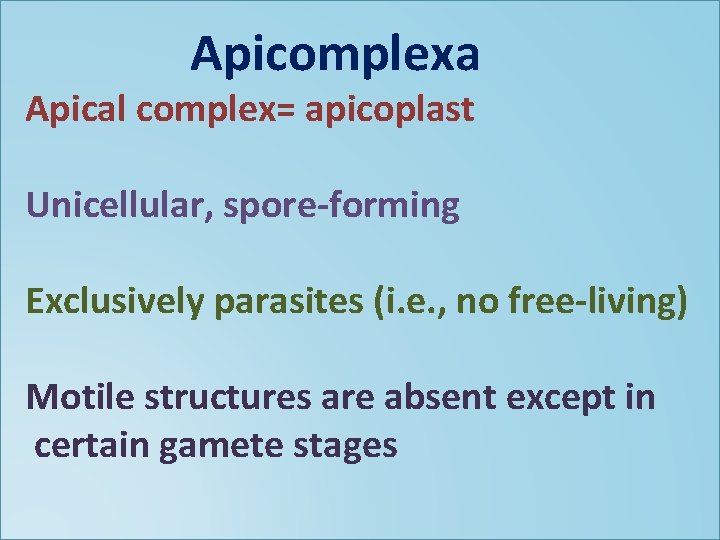 Apicomplexa

Apical complex= apicoplast

Unicellular, spore-forming

Exclusively parasites (i.e., no free-living)

Motile structures are absent except in certain gamete stages